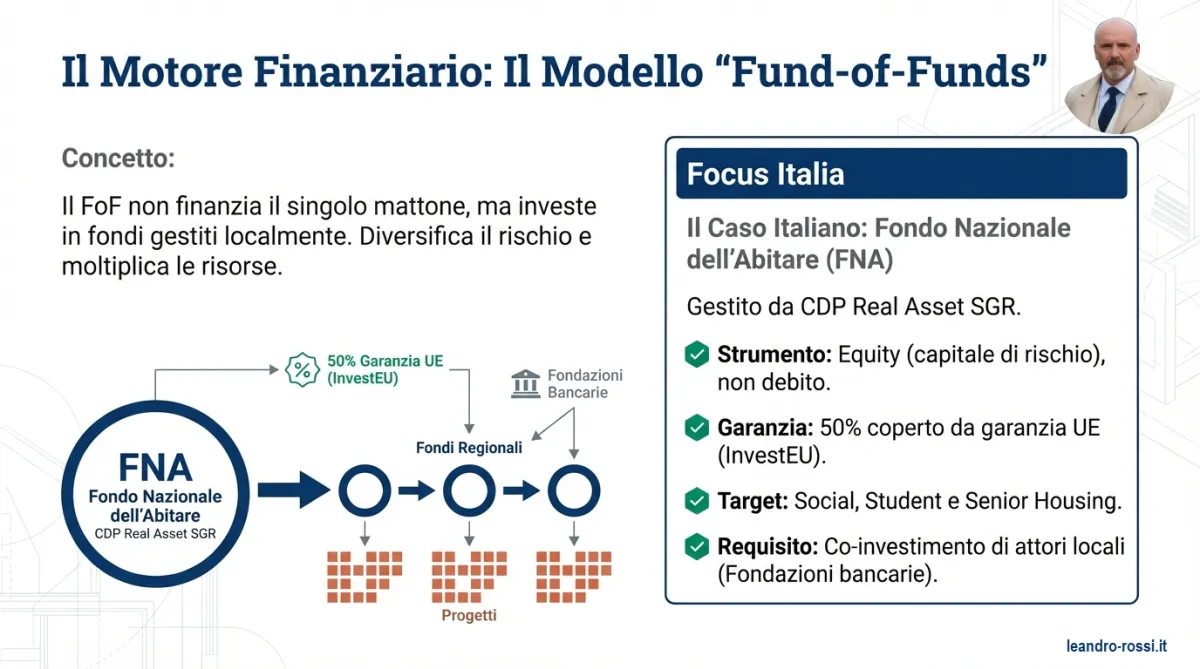 Il Motore Finanziario: Il Modello “Fund-of-Funds”

Concetto:

Il FoF non finanzia il singolo mattone, ma investe in fondi gestiti localmente. Diversifica il rischio e moltiplica le risorse.

50% Garanzia UE (InvestEU)

Fondazioni Bancarie

Fondi Regionali

FNA
Fondo Nazionale dell’Abitare
CDP Real Asset SGR

Progetti

Focus Italia

Il Caso Italiano: Fondo Nazionale dell’Abitare (FNA)

Gestito da CDP Real Asset SGR.

Strumento: Equity (capitale di rischio), non debito.

Garanzia: 50% coperto da garanzia UE (InvestEU).

Target: Social, Student e Senior Housing.

Requisito: Co-investimento di attori locali (Fondazioni bancarie).

leandro-rossi.it